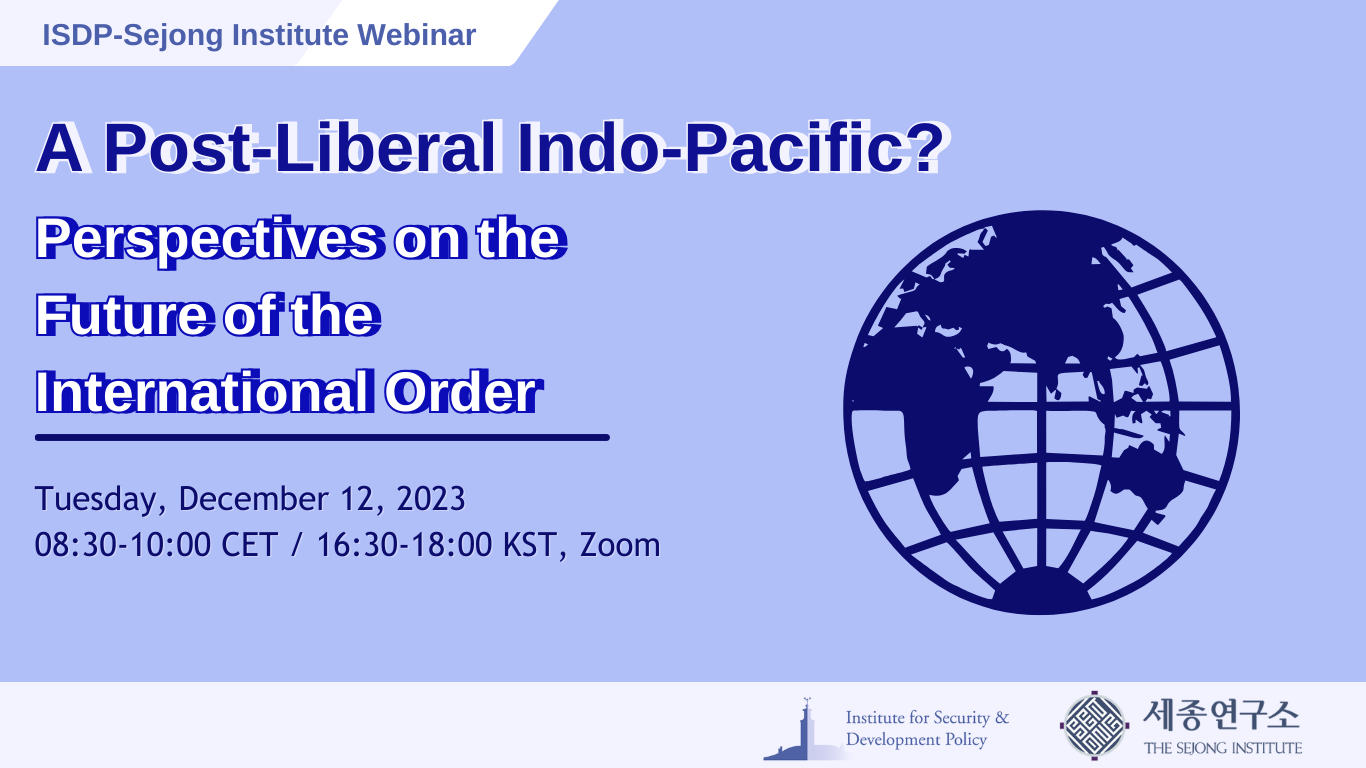 ISDP-Sejong Institute Webinar

A Post-Liberal Indo-Pacific?

Perspectives on the Future of the International Order

Tuesday, December 12, 2023
08:30-10:00 CET / 16:30-18:00 KST, Zoom

Institute for Security & Development Policy

세종연구소
THE SEJONG INSTITUTE